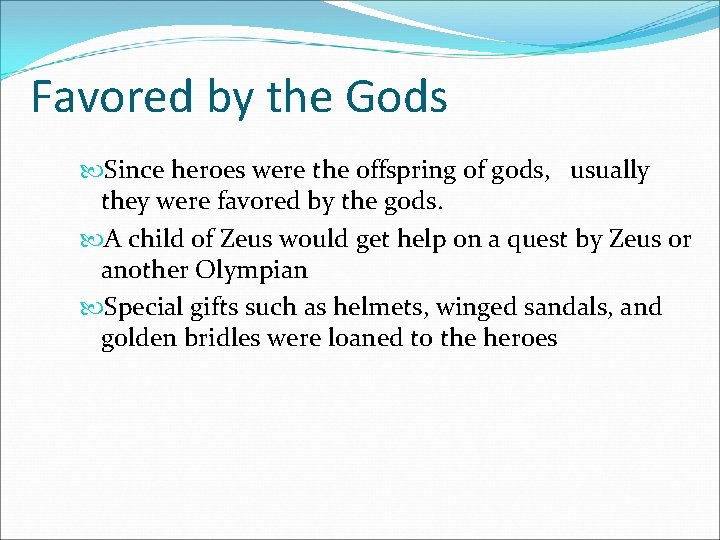 Favored by the Gods

Since heroes were the offspring of gods, usually they were favored by the gods.

A child of Zeus would get help on a quest by Zeus or another Olympian

Special gifts such as helmets, winged sandals, and golden bridles were loaned to the heroes